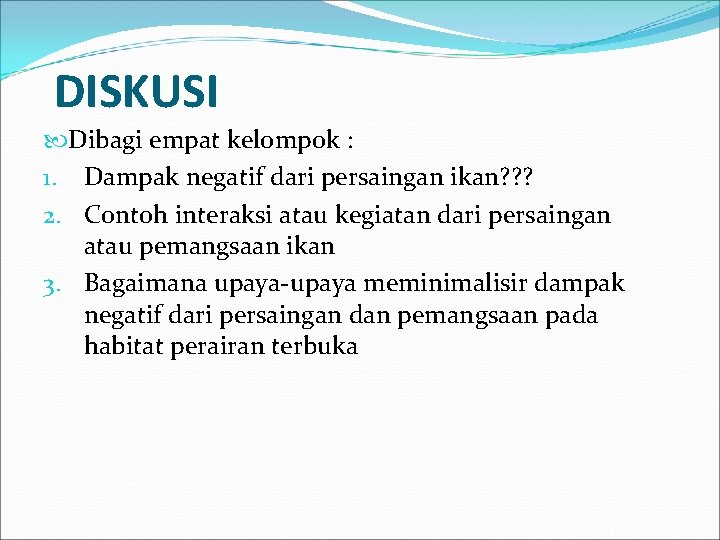 DISKUSI

Dibagi empat kelompok :

1. Dampak negatif dari persaingan ikan???
2. Contoh interaksi atau kegiatan dari persaingan atau pemangsaan ikan
3. Bagaimana upaya-upaya meminimalisir dampak negatif dari persaingan dan pemangsaan pada habitat perairan terbuka